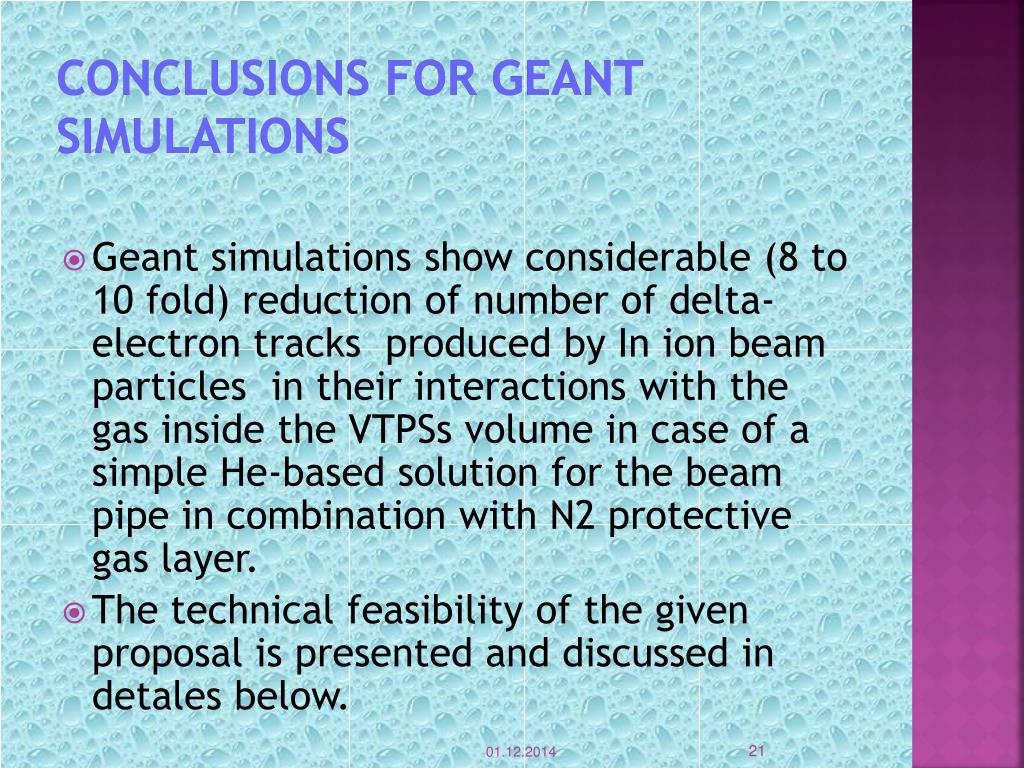 CONCLUSIONS FOR GEANT SIMULATIONS

Geant simulations show considerable (8 to 10 fold) reduction of number of delta-electron tracks produced by In ion beam particles in their interactions with the gas inside the VTPSs volume in case of a simple He-based solution for the beam pipe in combination with N2 protective gas layer.

The technical feasibility of the given proposal is presented and discussed in detales below.

01.12.2014

21